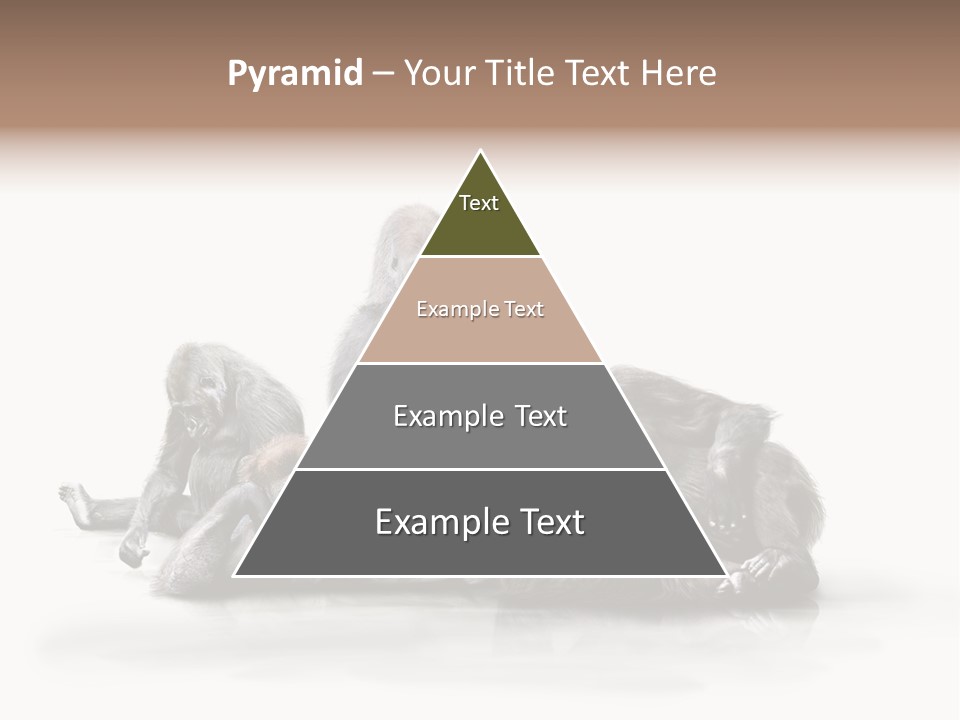 Pyramid – Your Title Text Here

Text

Example Text

Example Text

Example Text